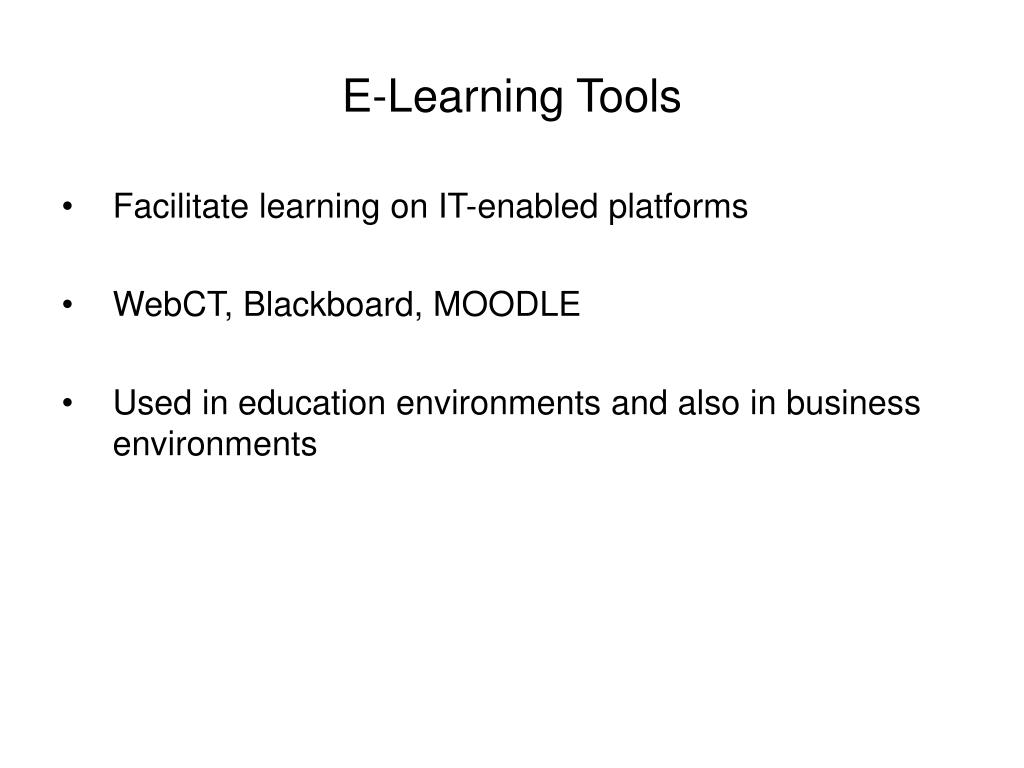 E-Learning Tools

• Facilitate learning on IT-enabled platforms

• WebCT, Blackboard, MOODLE

• Used in education environments and also in business environments